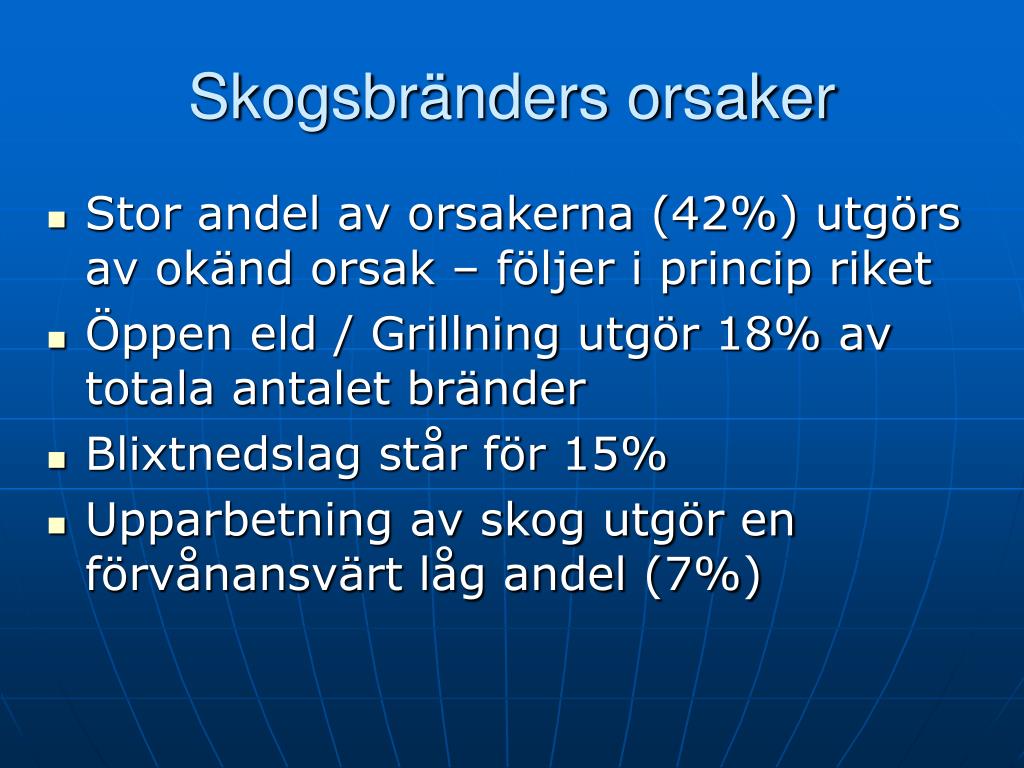 Skogsbränders orsaker

- Stor andel av orsakerna (42%) utgörs av okänd orsak – följer i princip riket
- Öppen eld / Grillning utgör 18% av totala antalet bränder
- Blixtnedslag står för 15%
- Upparbetning av skog utgör en förvånansvärt låg andel (7%)